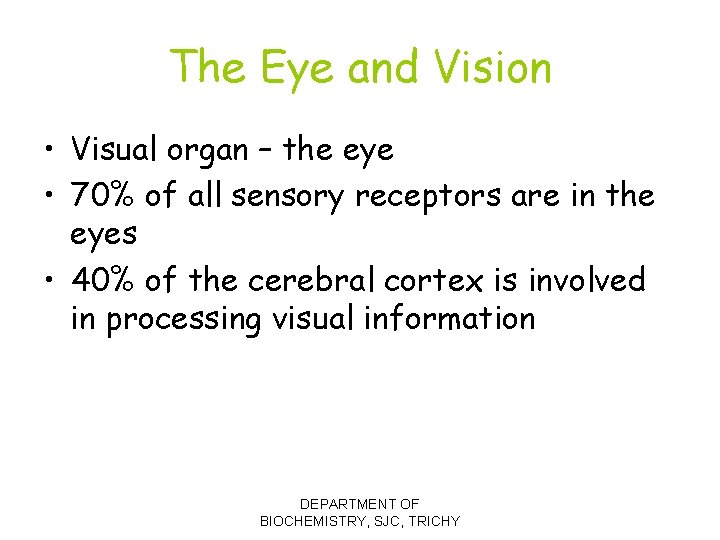 The Eye and Vision

• Visual organ – the eye
• 70% of all sensory receptors are in the eyes
• 40% of the cerebral cortex is involved in processing visual information

DEPARTMENT OF BIOCHEMISTRY, SJC, TRICHY